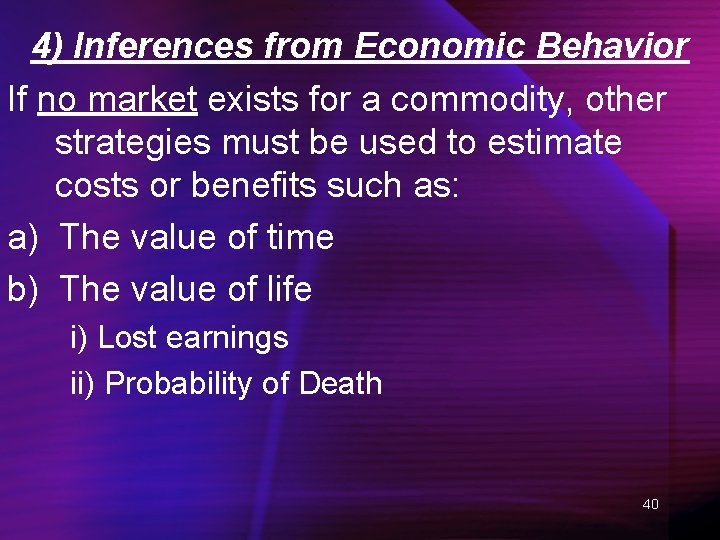 4) Inferences from Economic Behavior

If no market exists for a commodity, other strategies must be used to estimate costs or benefits such as:

a) The value of time

b) The value of life

i) Lost earnings

ii) Probability of Death

40